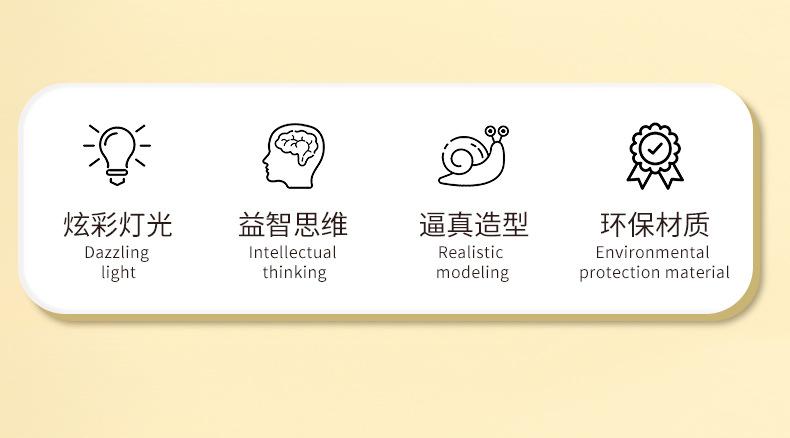 炫彩灯光
Dazzling light

益智思维
Intellectual thinking

逼真造型
Realistic modeling

环保材质
Environmental protection material